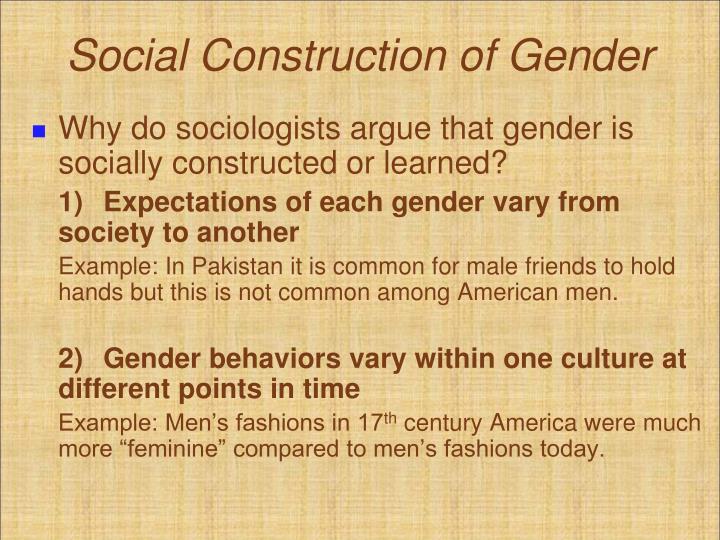 Social Construction of Gender

Why do sociologists argue that gender is socially constructed or learned?

1) Expectations of each gender vary from society to another

Example: In Pakistan it is common for male friends to hold hands but this is not common among American men.

2) Gender behaviors vary within one culture at different points in time

Example: Men’s fashions in 17$^{th}$ century America were much more “feminine” compared to men’s fashions today.